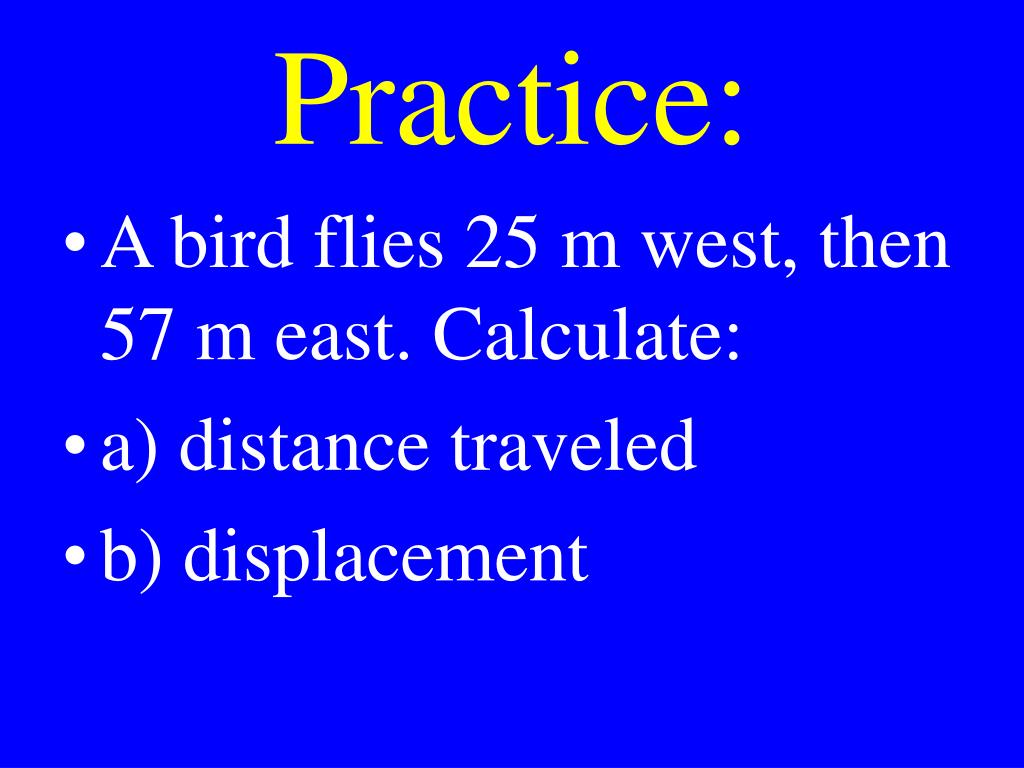 Practice:

• A bird flies 25 m west, then 57 m east. Calculate:
• a) distance traveled
• b) displacement